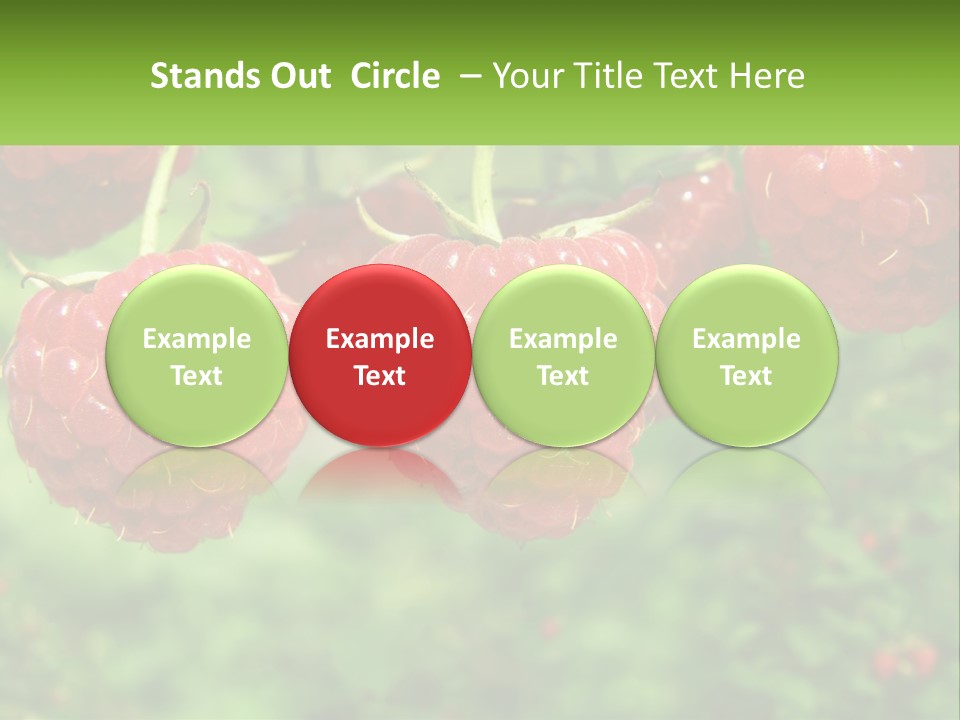 Stands Out Circle – Your Title Text Here

Example Text

Example Text

Example Text

Example Text